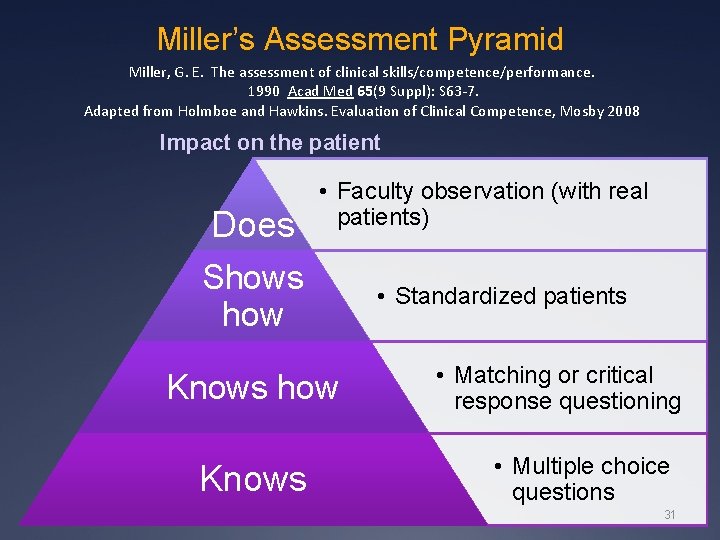 Miller's Assessment Pyramid

Miller, G. E. The assessment of clinical skills/competence/performance. 1990 Acad Med 65(9 Suppl): S63-7.
Adapted from Holmboe and Hawkins. Evaluation of Clinical Competence, Mosby 2008

Impact on the patient

Does

• Faculty observation (with real patients)

Shows how

• Standardized patients

Knows how

• Matching or critical response questioning

Knows

• Multiple choice questions

31